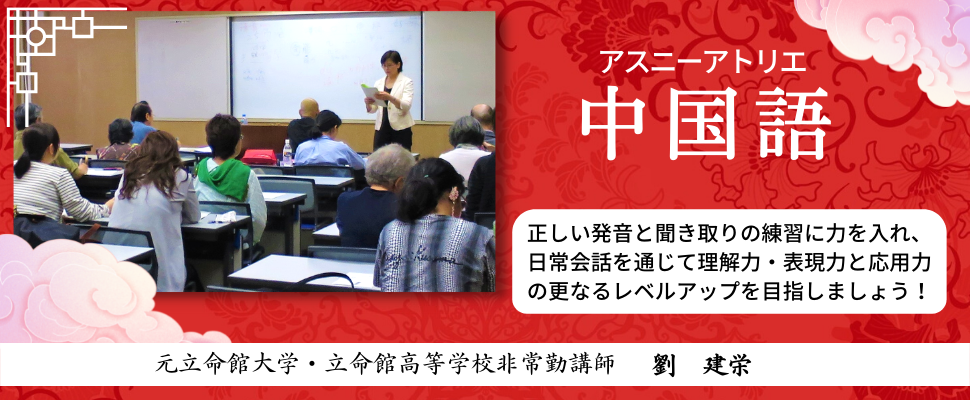 アスニーアトリエ
中国語

正しい発音と聞き取りの練習に力を入れ、日常会話を通じて理解力・表現力と応用力の更なるレベルアップを目指しましょう！

元立命館大学・立命館高等学校非常勤講師　劉　建栄